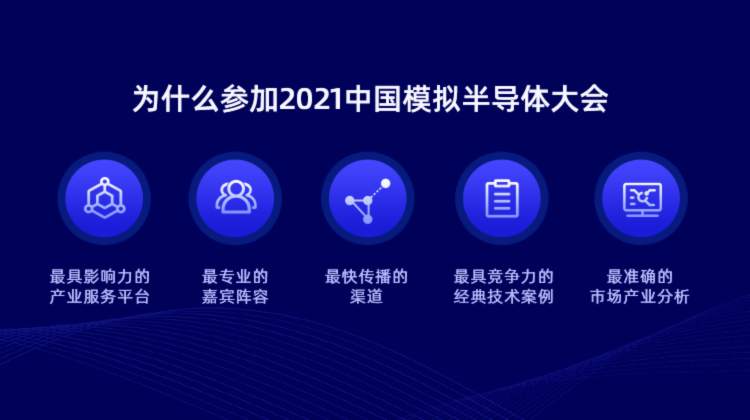 为什么参加2021中国模拟半导体大会

最具影响力的产业服务平台

最专业的嘉宾阵容

最快传播的渠道

最具竞争力的经典技术案例

最准确的市场产业分析